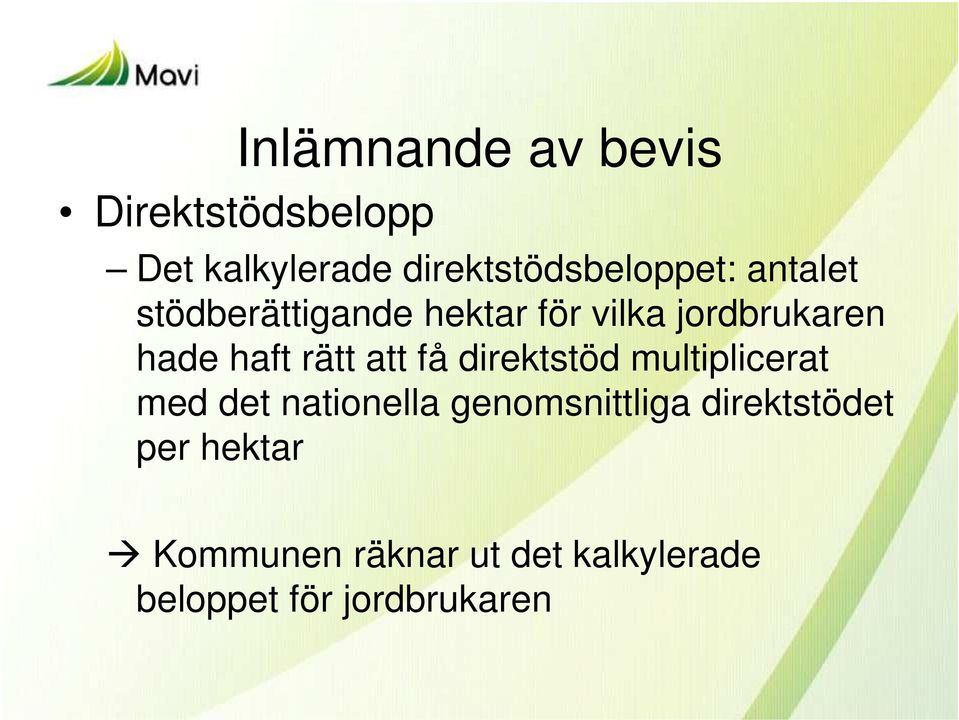 Mavi

Inlämnande av bevis

• Direktstödsbelopp

– Det kalkylerade direktstödsbeloppet: antalet stödberättigande hektar för vilka jordbrukaren hade haft rätt att få direktstöd multiplicerat med det nationella genomsnittliga direktstödet per hektar

→ Kommunen räknar ut det kalkylerade beloppet för jordbrukaren